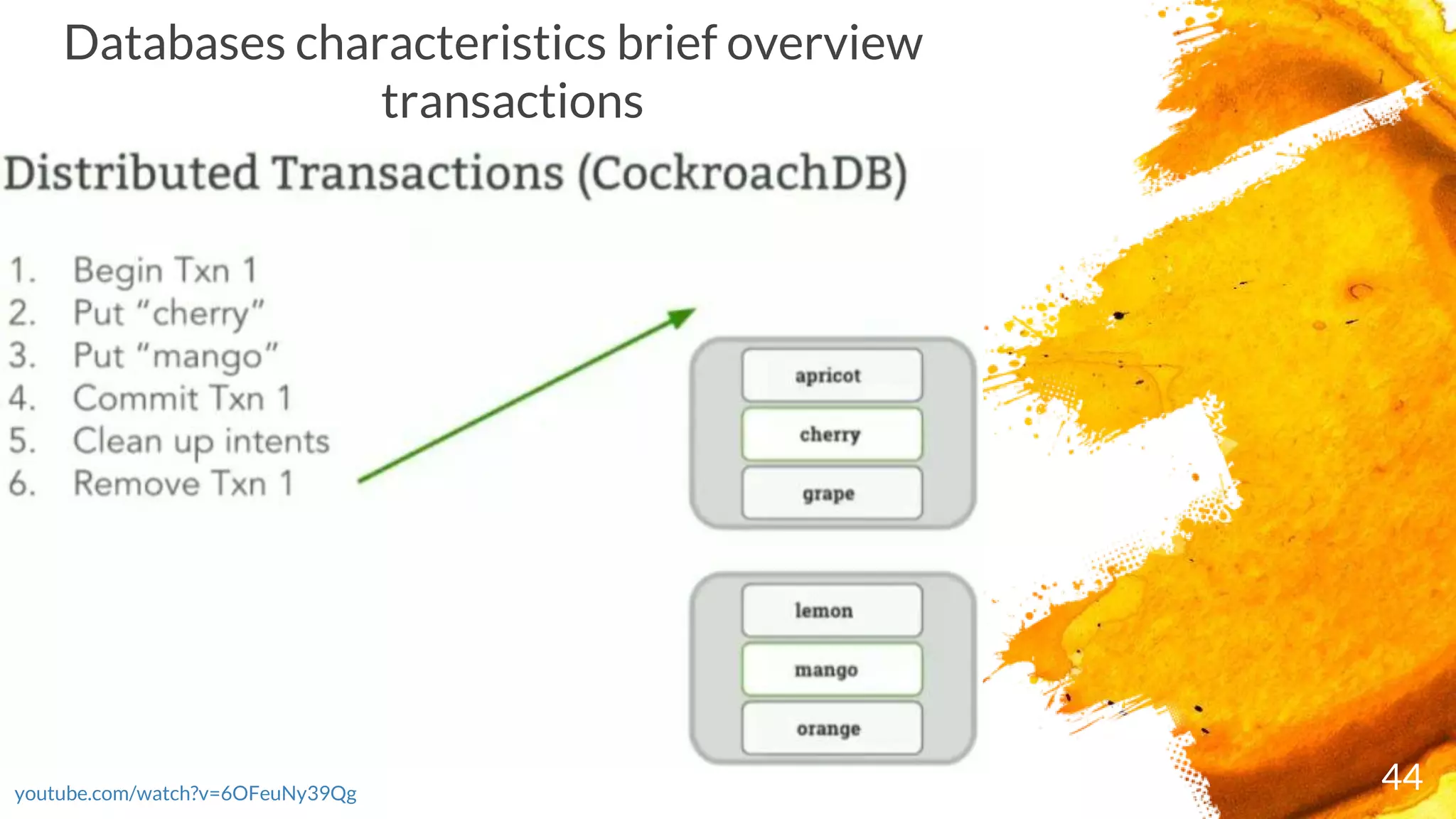 Databases characteristics brief overview
transactions

Distributed Transactions (CockroachDB)

1. Begin Txn 1
2. Put "cherry"
3. Put "mango"
4. Commit Txn 1
5. Clean up intents
6. Remove Txn 1

apricot
cherry
grape

lemon
mango
orange

youtube.com/watch?v=6OFeuNy39Qg

44